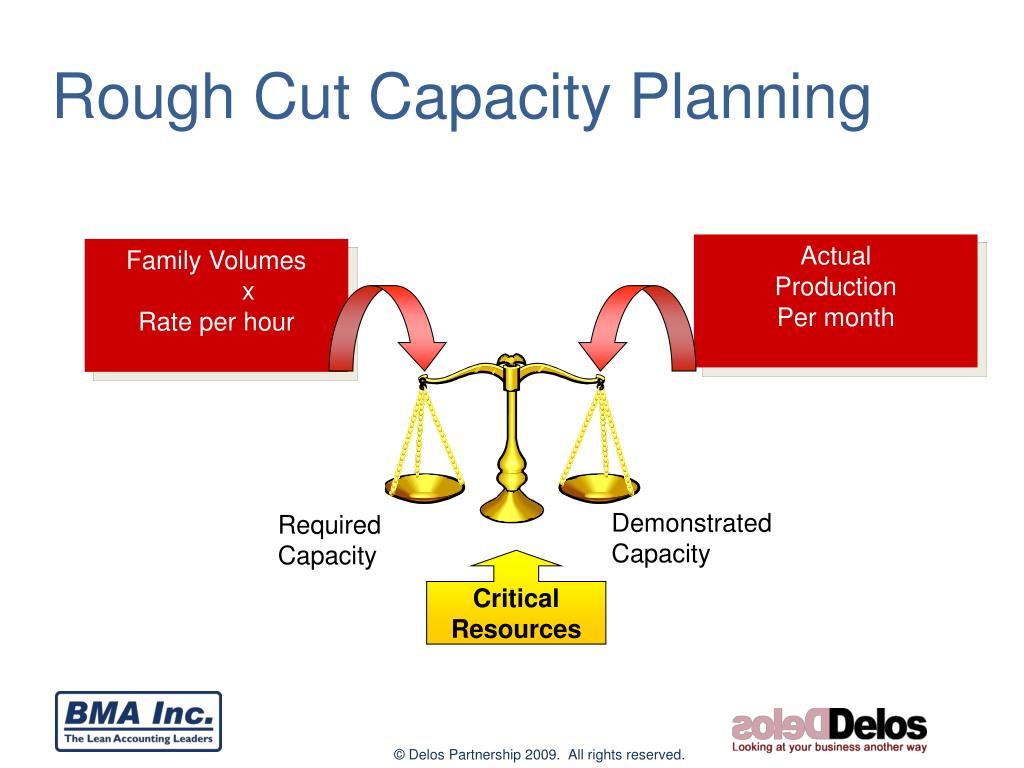 Rough Cut Capacity Planning

Family Volumes
x
Rate per hour

Actual Production Per month

Required Capacity

Demonstrated Capacity

Critical Resources

BMA Inc.
The Lean Accounting Leaders

© Delos Partnership 2009. All rights reserved.

Delos
Looking at your business another way